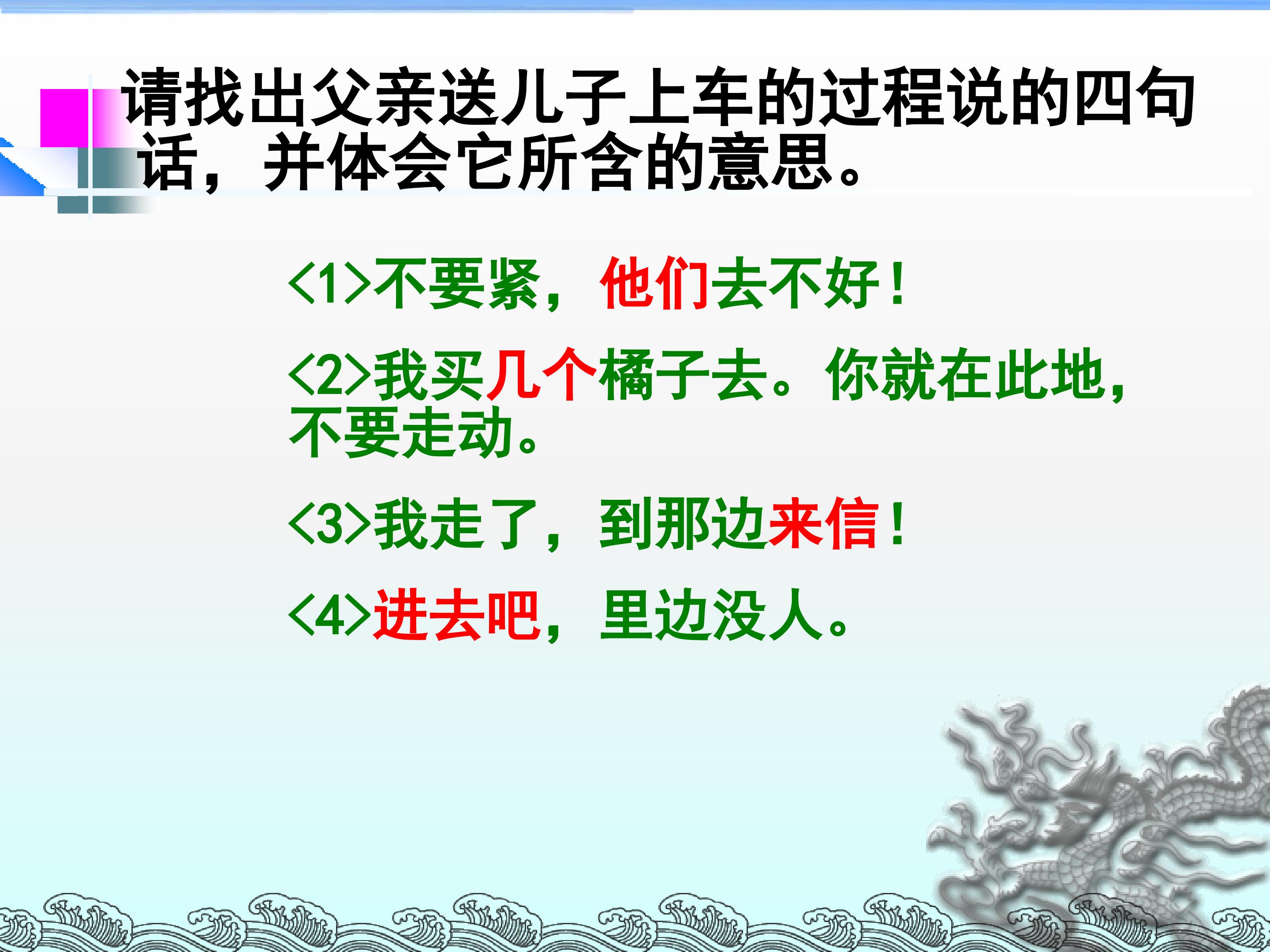 请找出父亲送儿子上车的过程说的四句话，并体会它所含的意思。

<1>不要紧，他们去不好！

<2>我买几个橘子去。你就在此地，不要走动。

<3>我走了，到那边来信！

<4>进去吧，里边没人。